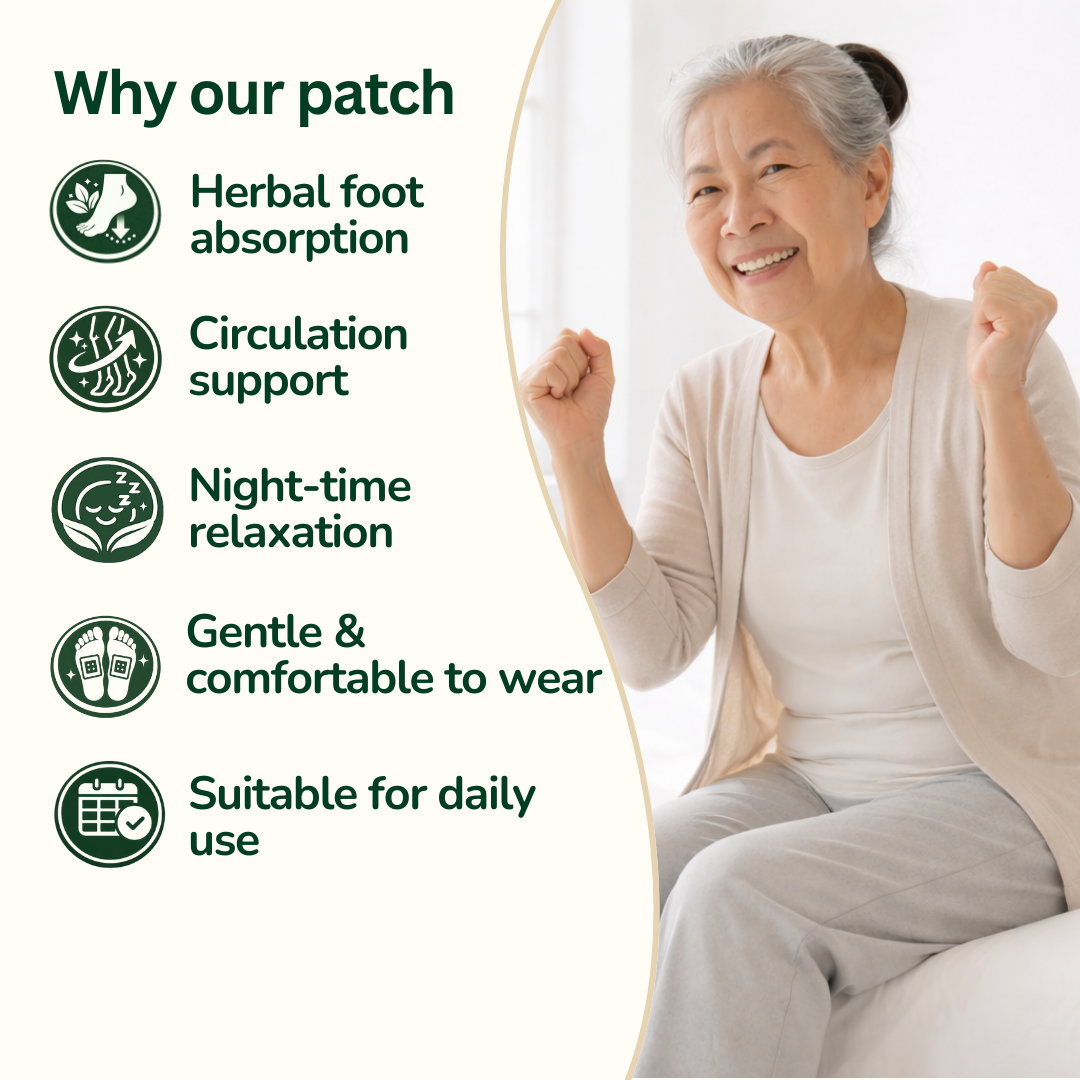 Why our patch

Herbal foot absorption

Circulation support

Night-time relaxation

Gentle & comfortable to wear

Suitable for daily use